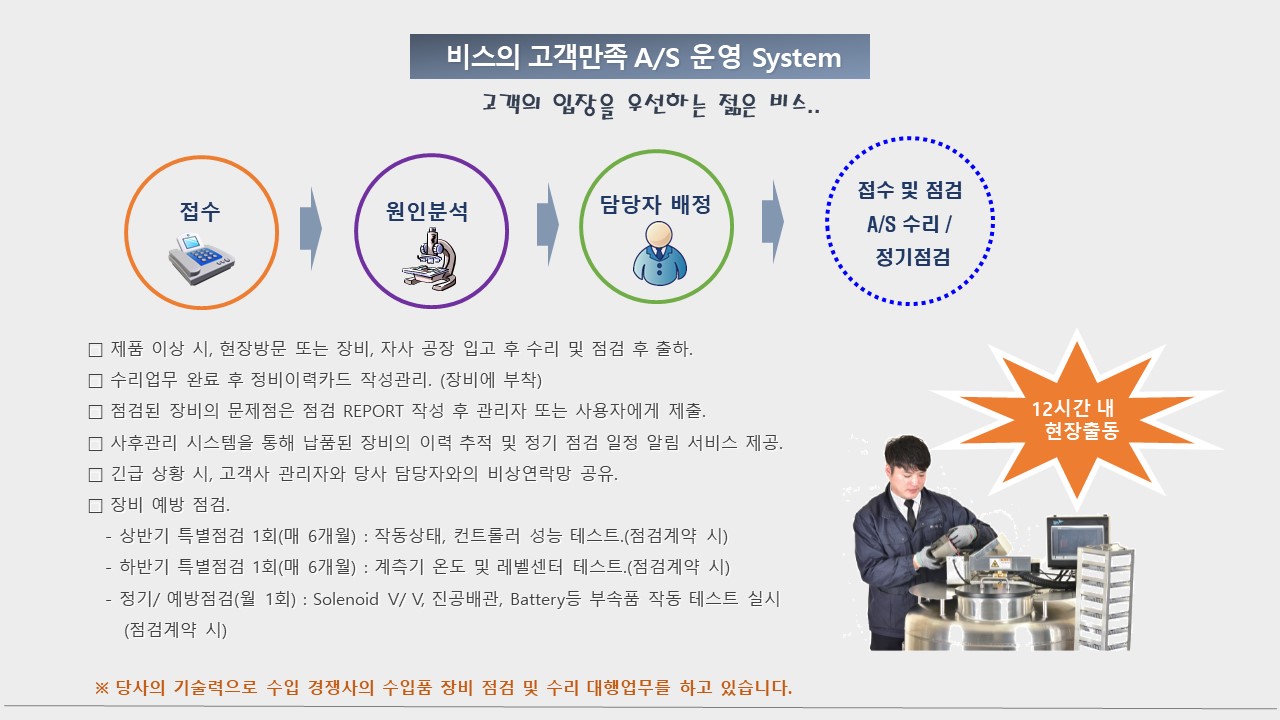 비스의 고객만족 A/S 운영 System

고객의 입장을 우선하는 젊은 비스..

접수

원인분석

담당자 배정

접수 및 점검 A/S 수리 / 정기점검

□ 제품 이상 시, 현장방문 또는 장비, 자사 공장 입고 후 수리 및 점검 후 출하.
□ 수리업무 완료 후 정비이력카드 작성관리. (장비에 부착)
□ 점검된 장비의 문제점은 점검 REPORT 작성 후 관리자 또는 사용자에게 제출.
□ 사후관리 시스템을 통해 납품된 장비의 이력 추적 및 정기 점검 일정 알림 서비스 제공.
□ 긴급 상황 시, 고객사 관리자와 당사 담당자와의 비상연락망 공유.
□ 장비 예방 점검.
- 상반기 특별점검 1회(매 6개월) : 작동상태, 컨트롤러 성능 테스트.(점검계약 시)
- 하반기 특별점검 1회(매 6개월) : 계측기 온도 및 레벨센터 테스트.(점검계약 시)
- 정기/ 예방점검(월 1회) : Solenoid V/ V, 진공배관, Battery등 부속품 작동 테스트 실시 (점검계약 시)

12시간 내 현장출동

※ 당사의 기술력으로 수입 경쟁사의 수입품 장비 점검 및 수리 대행업무를 하고 있습니다.